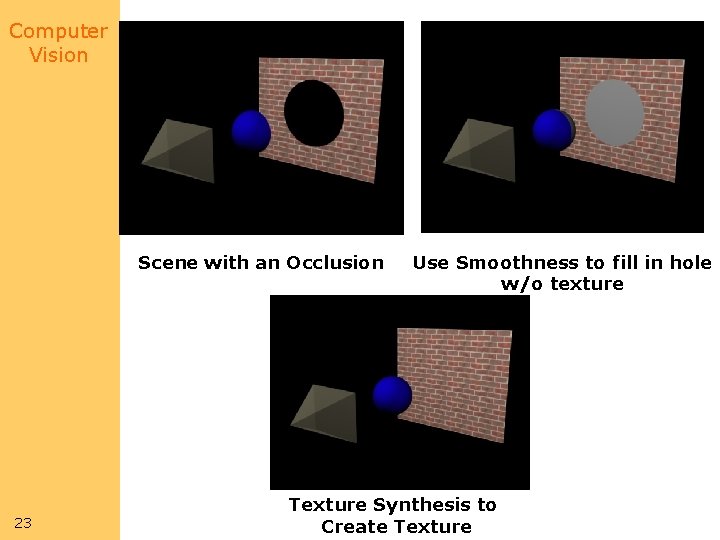 Computer Vision

Scene with an Occlusion

Use Smoothness to fill in hole w/o texture

Texture Synthesis to Create Texture

23